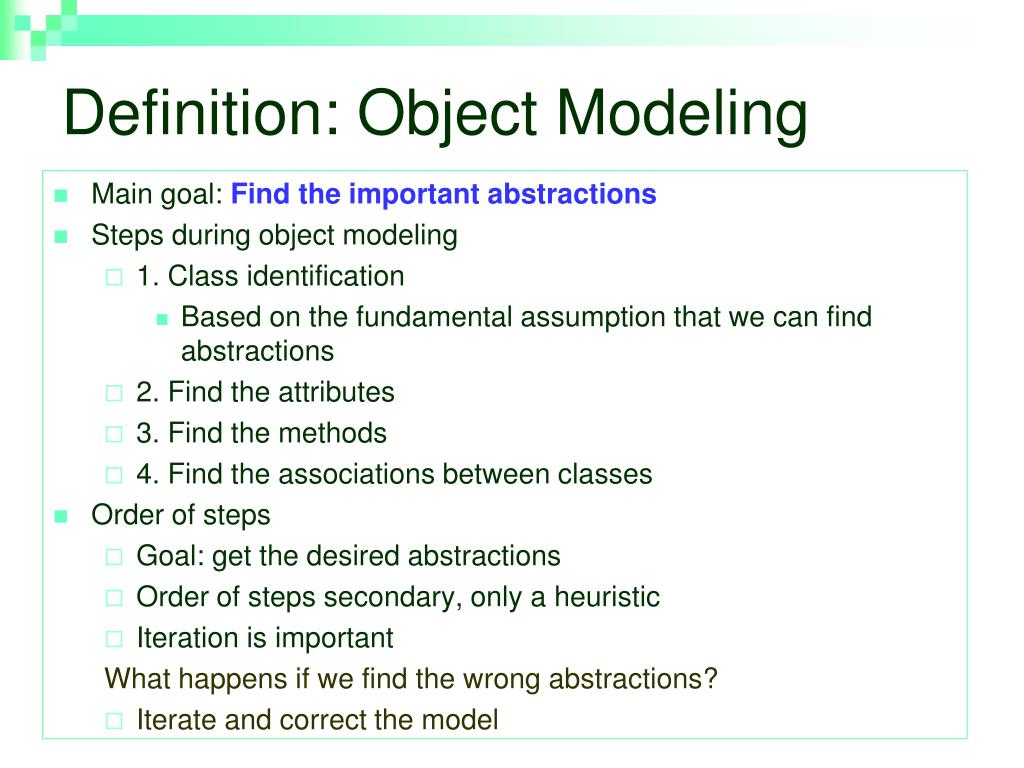 Definition: Object Modeling

Main goal: Find the important abstractions

Steps during object modeling

1. Class identification

Based on the fundamental assumption that we can find abstractions

2. Find the attributes

3. Find the methods

4. Find the associations between classes

Order of steps

Goal: get the desired abstractions

Order of steps secondary, only a heuristic

Iteration is important

What happens if we find the wrong abstractions?

Iterate and correct the model